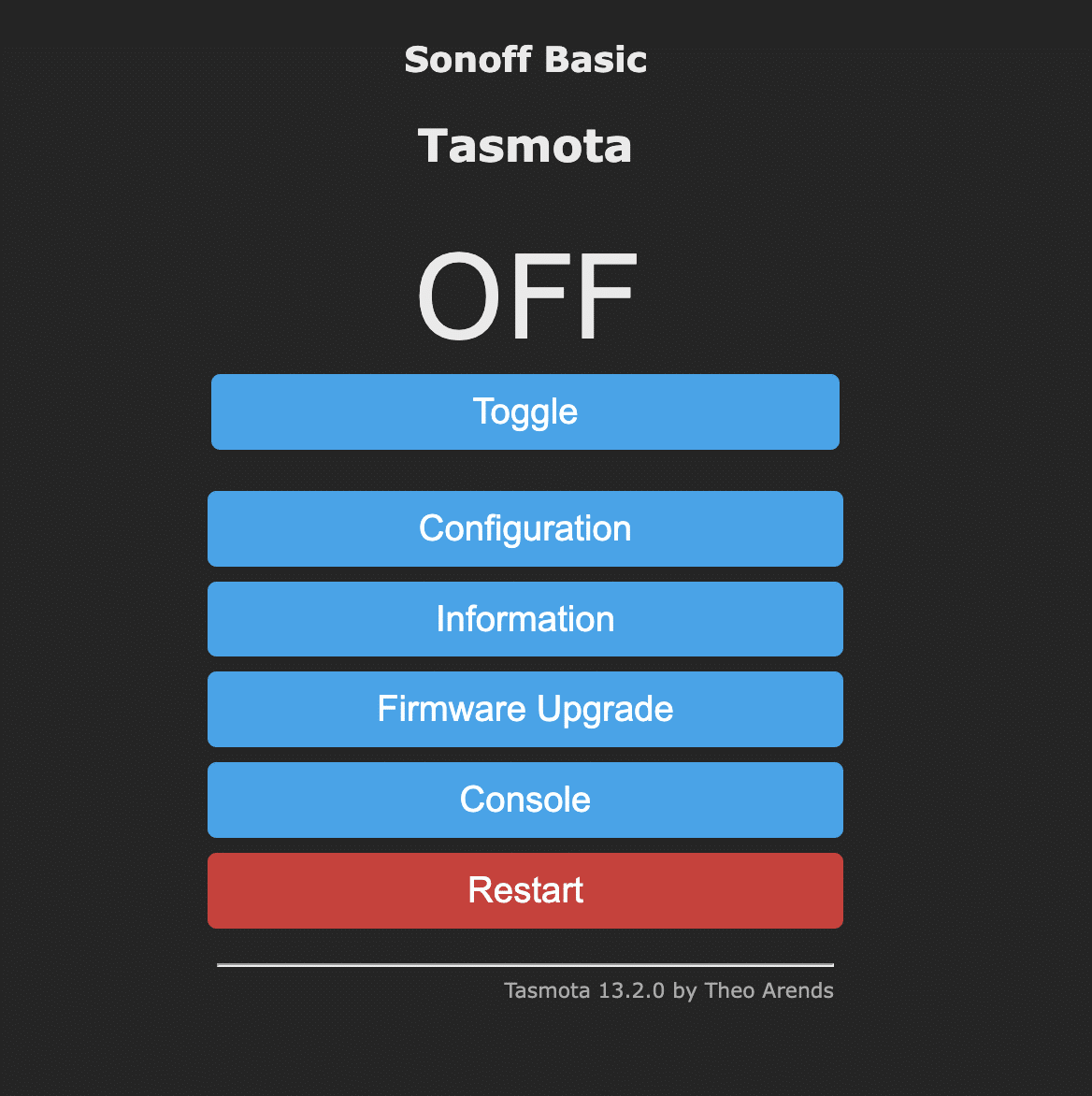 Sonoff Basic

Tasmota

OFF

Toggle

Configuration

Information

Firmware Upgrade

Console

Restart

Tasmota 13.2.0 by Theo Arends